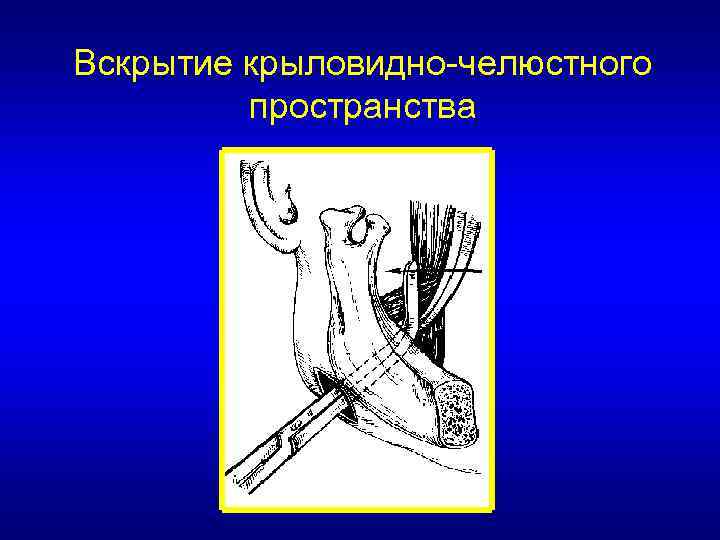 Вскрытие крыловидно-челюстного пространства